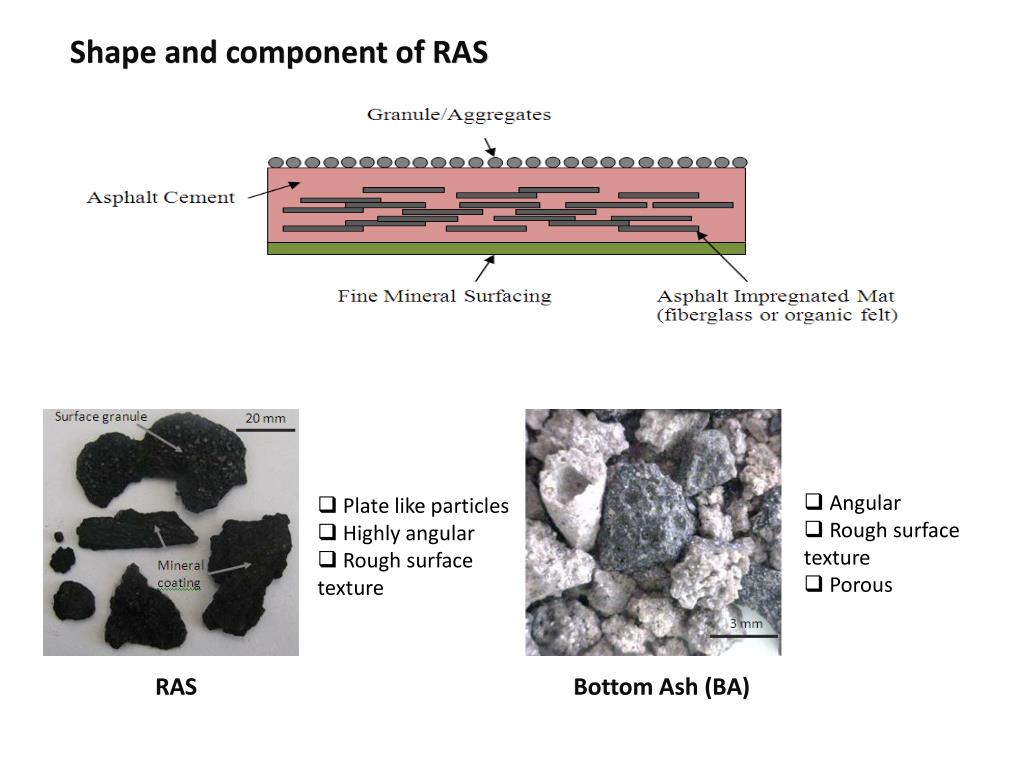 Shape and component of RAS

Granule/Aggregates

Asphalt Cement

Fine Mineral Surfacing

Asphalt Impregnated Mat (fiberglass or organic felt)

Surface granule

20 mm

Mineral coating

❑ Plate like particles
❑ Highly angular
❑ Rough surface texture

3 mm

❑ Angular
❑ Rough surface texture
❑ Porous

RAS

Bottom Ash (BA)